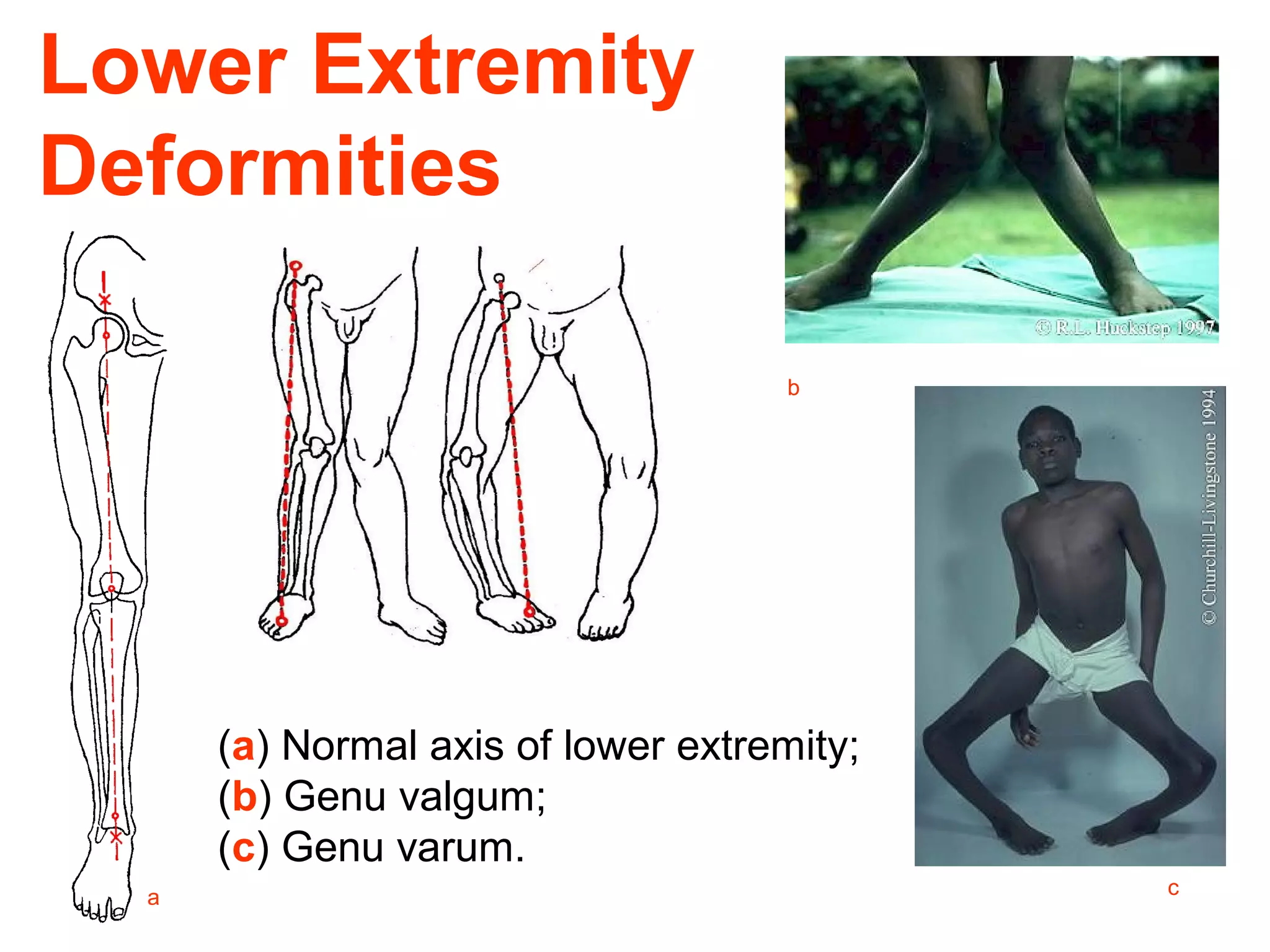 Lower Extremity Deformities

© R.L. Huckstep 1997

b

© Churchill-Livingstone 1994

(a) Normal axis of lower extremity;
(b) Genu valgum;
(c) Genu varum.

a

c